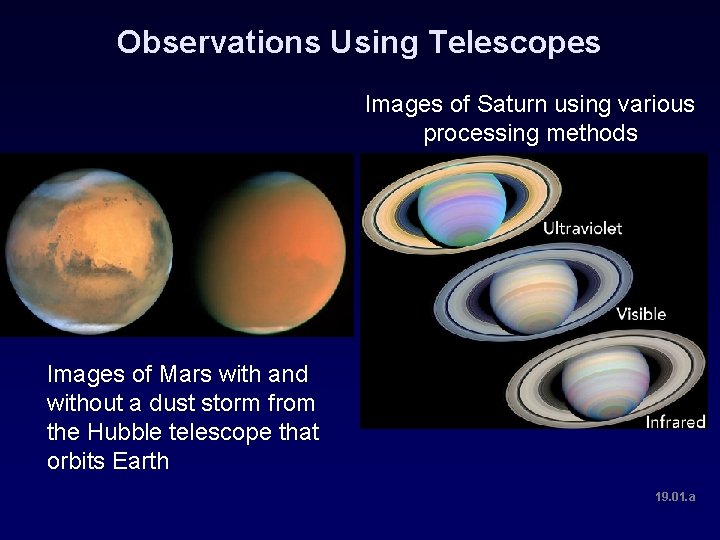 Observations Using Telescopes

Images of Saturn using various processing methods

Ultraviolet

Visible

Infrared

Images of Mars with and without a dust storm from the Hubble telescope that orbits Earth

19.01.a